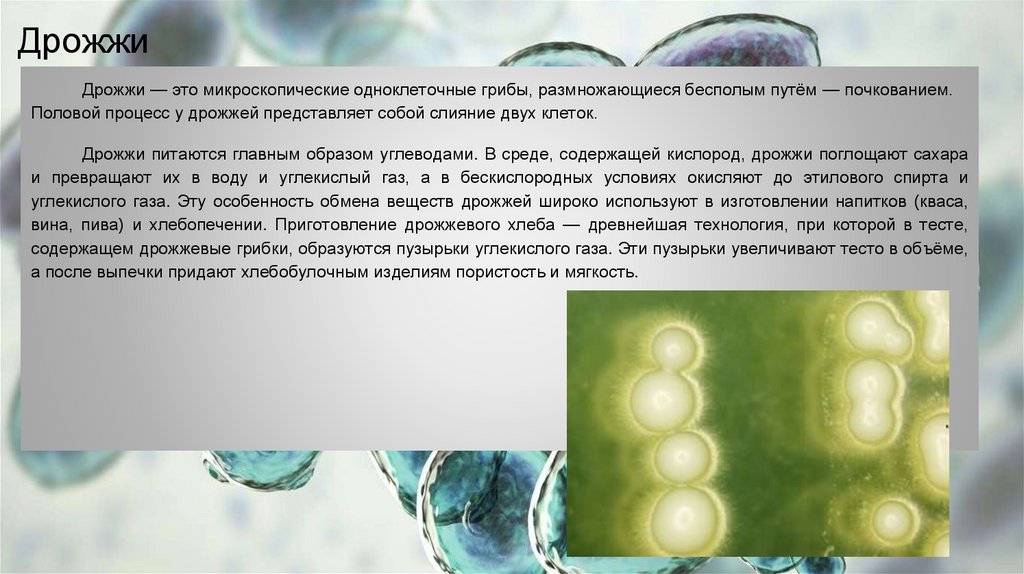 Дрожжи

Дрожжи — это микроскопические одноклеточные грибы, размножающиеся бесполым путём — почкованием. Половой процесс у дрожжей представляет собой слияние двух клеток.

Дрожжи питаются главным образом углеводами. В среде, содержащей кислород, дрожжи поглощают сахара и превращают их в воду и углекислый газ, а в бескислородных условиях окисляют до этилового спирта и углекислого газа. Эту особенность обмена веществ дрожжей широко используют в изготовлении напитков (кваса, вина, пива) и хлебопечении. Приготовление дрожжевого хлеба — древнейшая технология, при которой в тесте, содержащем дрожжевые грибки, образуются пузырьки углекислого газа. Эти пузырьки увеличивают тесто в объёме, а после выпечки придают хлебобулочным изделиям пористость и мягкость.